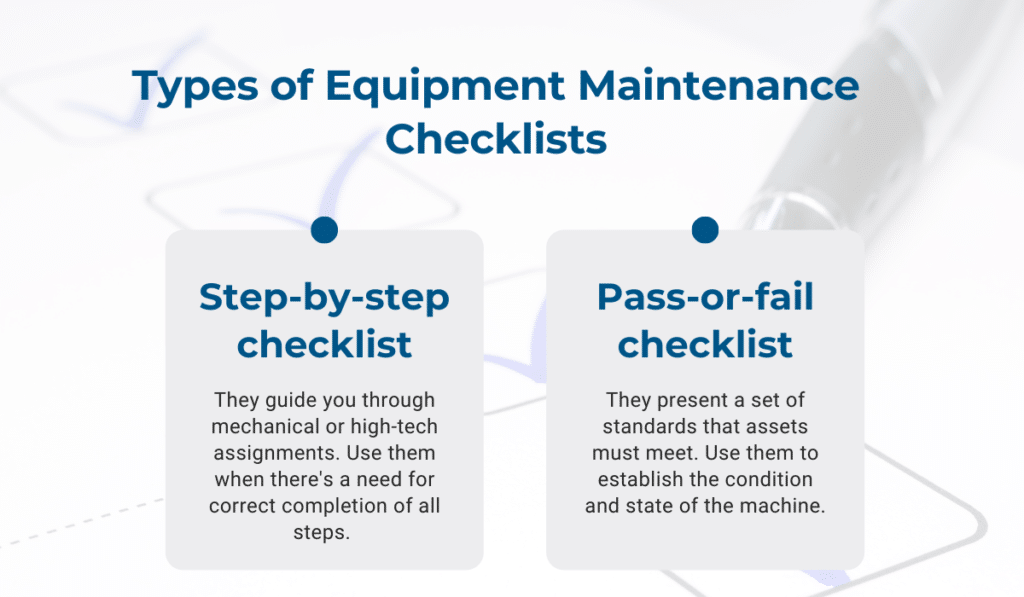 Types of Equipment Maintenance Checklists

Step-by-step checklist

They guide you through mechanical or high-tech assignments. Use them when there's a need for correct completion of all steps.

Pass-or-fail checklist

They present a set of standards that assets must meet. Use them to establish the condition and state of the machine.